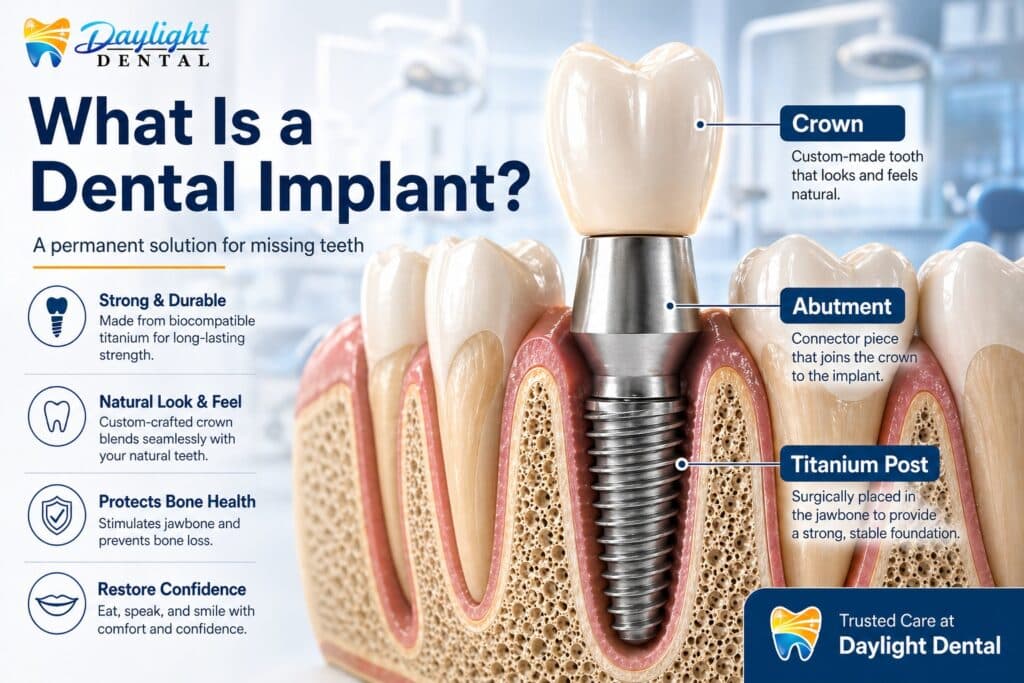 Daylight DENTAL

What Is a Dental Implant?

A permanent solution for missing teeth

Strong & Durable
Made from biocompatible titanium for long-lasting strength.

Natural Look & Feel
Custom-crafted crown blends seamlessly with your natural teeth.

Protects Bone Health
Stimulates jawbone and prevents bone loss.

Restore Confidence
Eat, speak, and smile with comfort and confidence.

Crown
Custom-made tooth that looks and feels natural.

Abutment
Connector piece that joins the crown to the implant.

Titanium Post
Surgically placed in the jawbone to provide a strong, stable foundation.

Trusted Care at
Daylight Dental